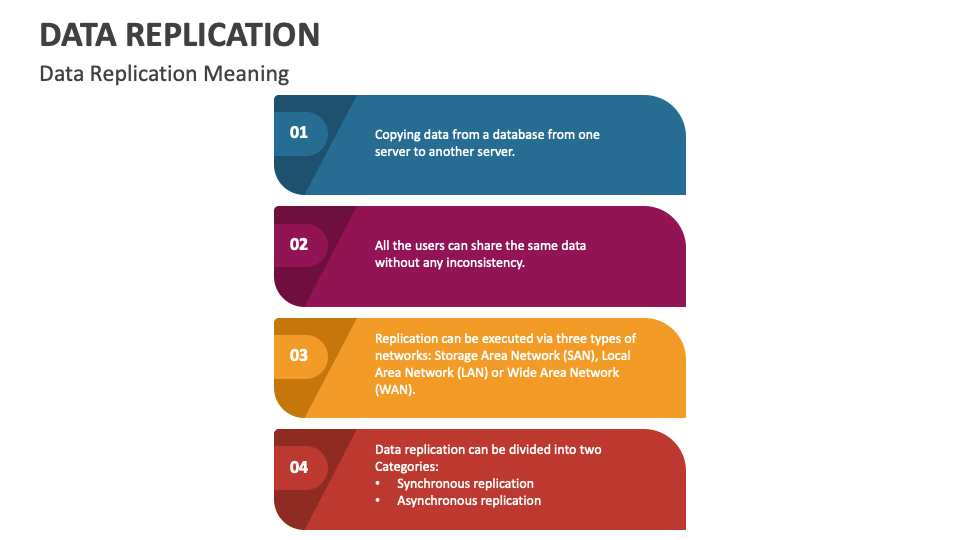 DATA REPLICATION

Data Replication Meaning

01

Copying data from a database from one server to another server.

02

All the users can share the same data without any inconsistency.

03

Replication can be executed via three types of networks: Storage Area Network (SAN), Local Area Network (LAN) or Wide Area Network (WAN).

04

Data replication can be divided into two Categories:
• Synchronous replication
• Asynchronous replication